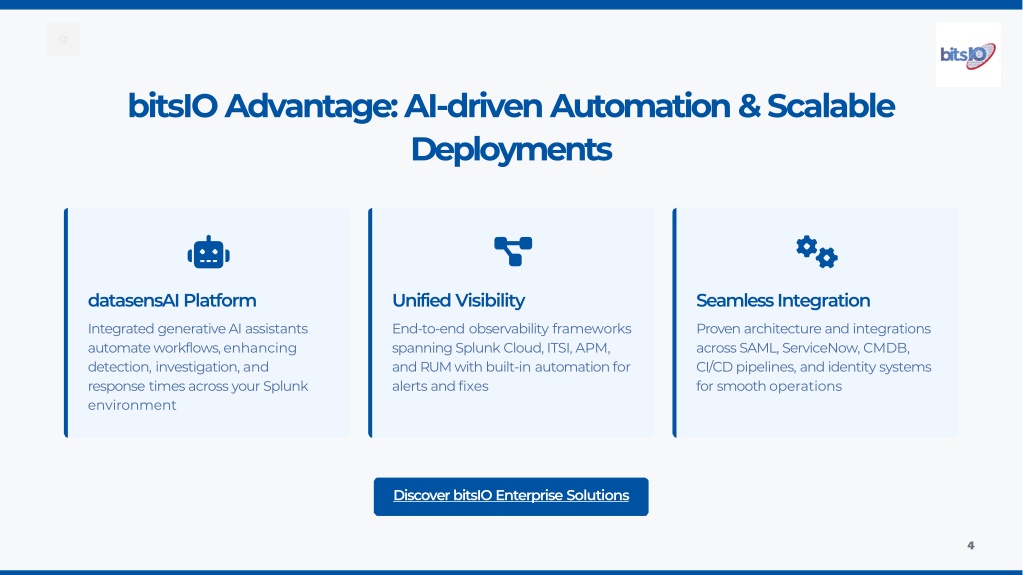 bitsIO

bitsIO Advantage: AI-driven Automation & Scalable Deployments

datasensAI Platform

Integrated generative AI assistants automate workflows, enhancing detection, investigation, and response times across your Splunk environment

Unified Visibility

End-to-end observability frameworks spanning Splunk Cloud, ITSI, APM, and RUM with built-in automation for alerts and fixes

Seamless Integration

Proven architecture and integrations across SAML, ServiceNow, CMDB, CI/CD pipelines, and identity systems for smooth operations

Discover bitsIO Enterprise Solutions

4